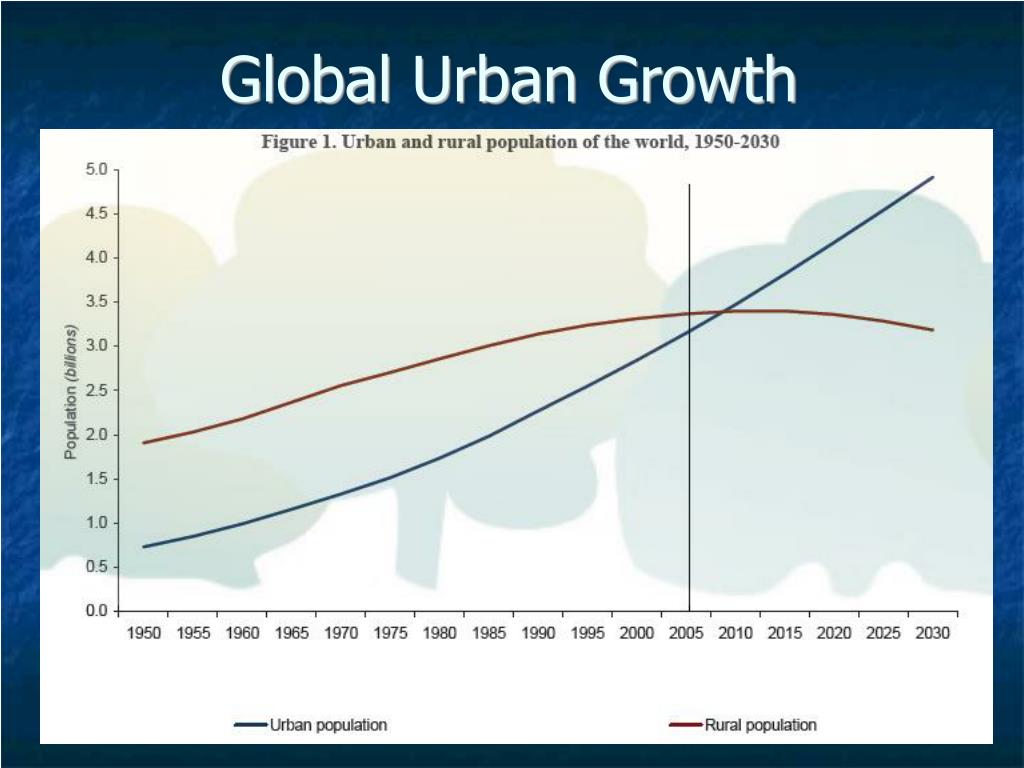 Global Urban Growth

Figure 1. Urban and rural population of the world, 1950-2030

Population (billions)

5.0
4.5
4.0
3.5
3.0
2.5
2.0
1.5
1.0
0.5
0.0

1950 1955 1960 1965 1970 1975 1980 1985 1990 1995 2000 2005 2010 2015 2020 2025 2030

Urban population

Rural population